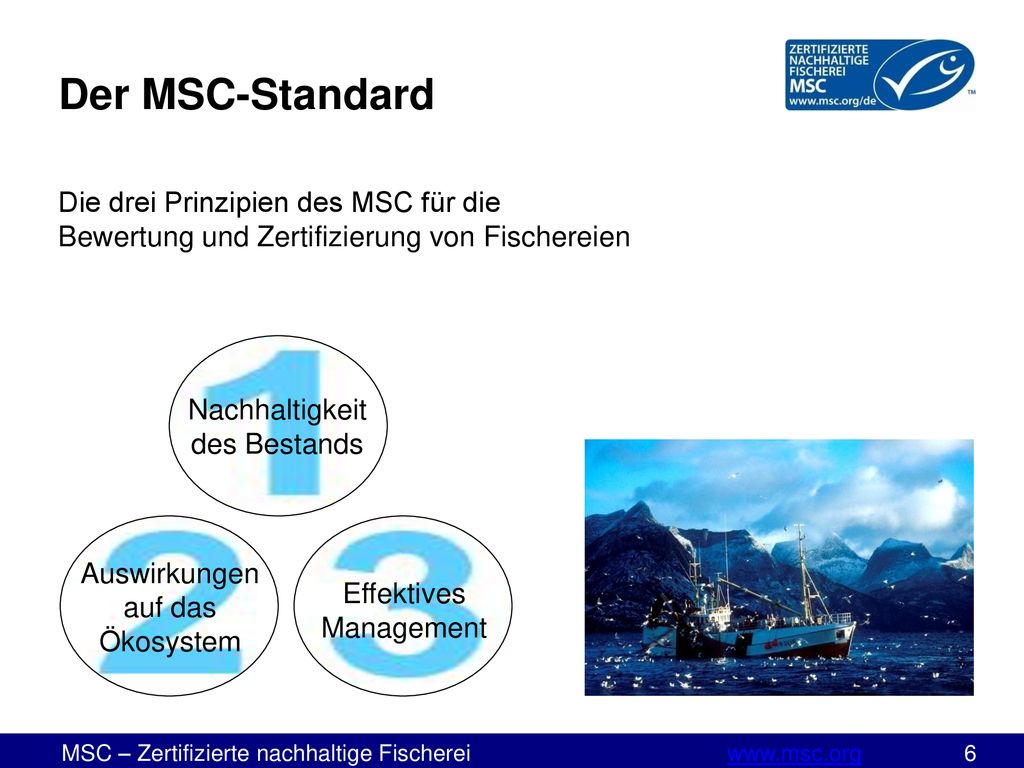 Der MSC-Standard

ZERTIFIZIERTE NACHHALTIGE FISCHEREI MSC www.msc.org/de ™

Die drei Prinzipien des MSC für die Bewertung und Zertifizierung von Fischereien

1
Nachhaltigkeit des Bestands

2
Auswirkungen auf das Ökosystem

3
Effektives Management

MSC – Zertifizierte nachhaltige Fischerei www.msc.org 6